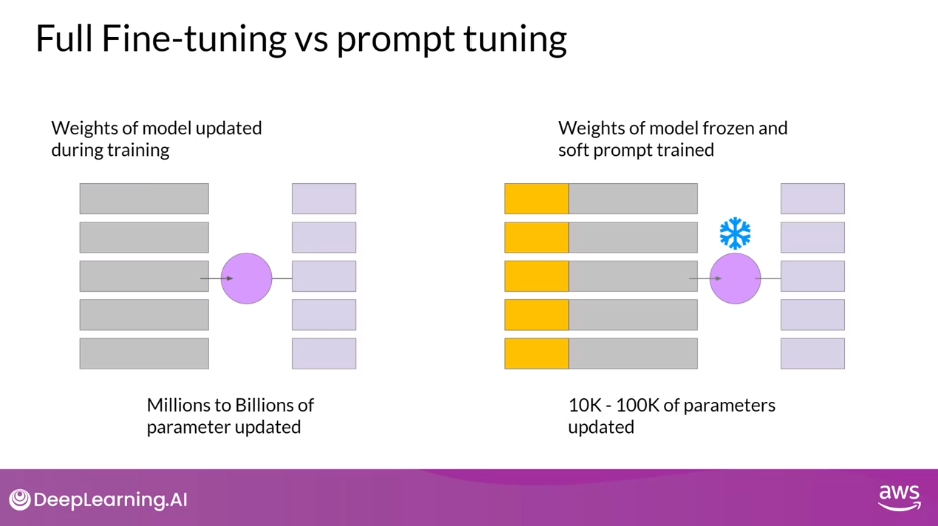 Full Fine-tuning vs prompt tuning

Weights of model updated during training

Millions to Billions of parameter updated

Weights of model frozen and soft prompt trained

10K - 100K of parameters updated

DeepLearning.AI

aws